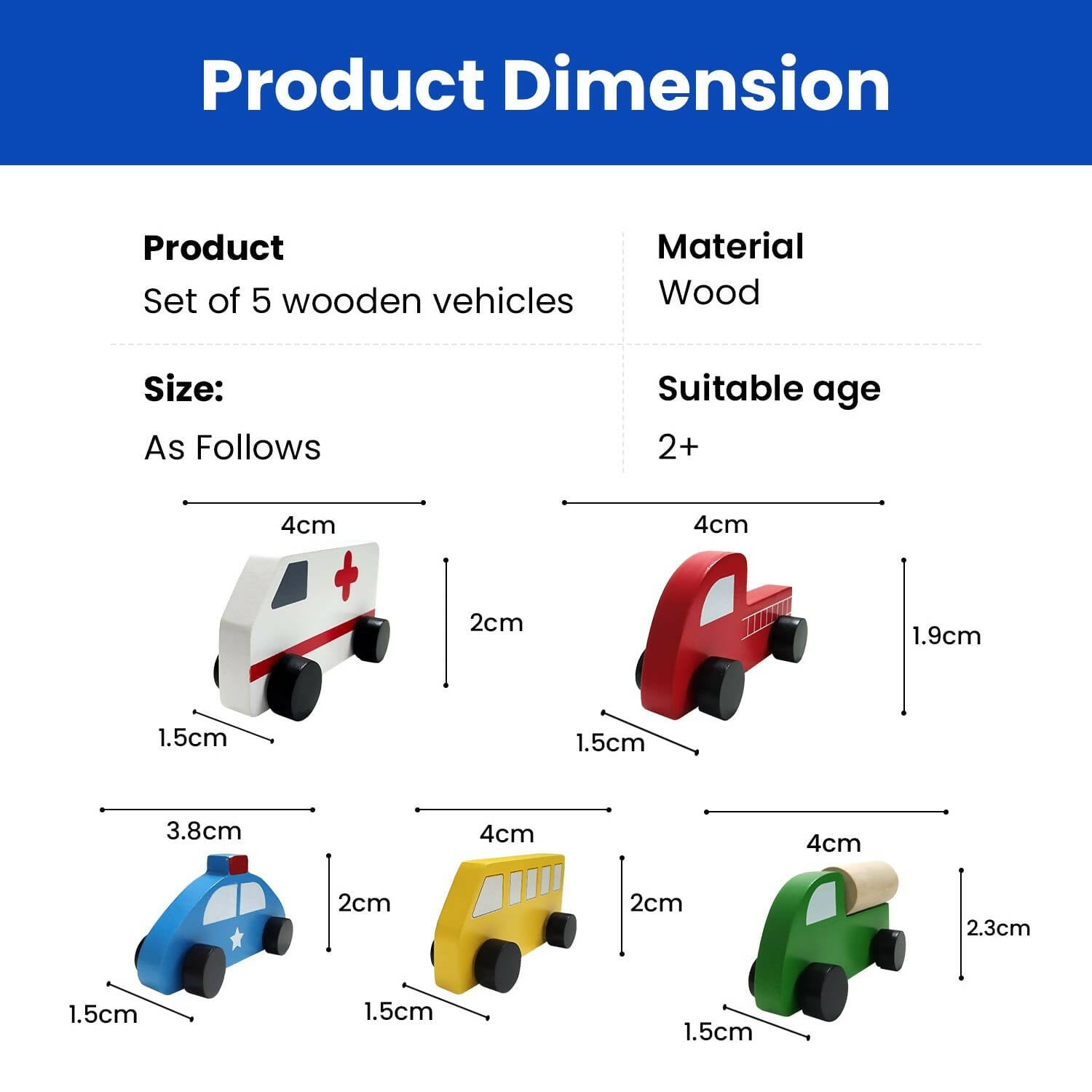 Product Dimension

Product
Set of 5 wooden vehicles

Material
Wood

Size:
As Follows

Suitable age
2+

4cm
2cm
1.5cm

4cm
1.9cm
1.5cm

3.8cm
2cm
1.5cm

4cm
2cm
1.5cm

4cm
2.3cm
1.5cm